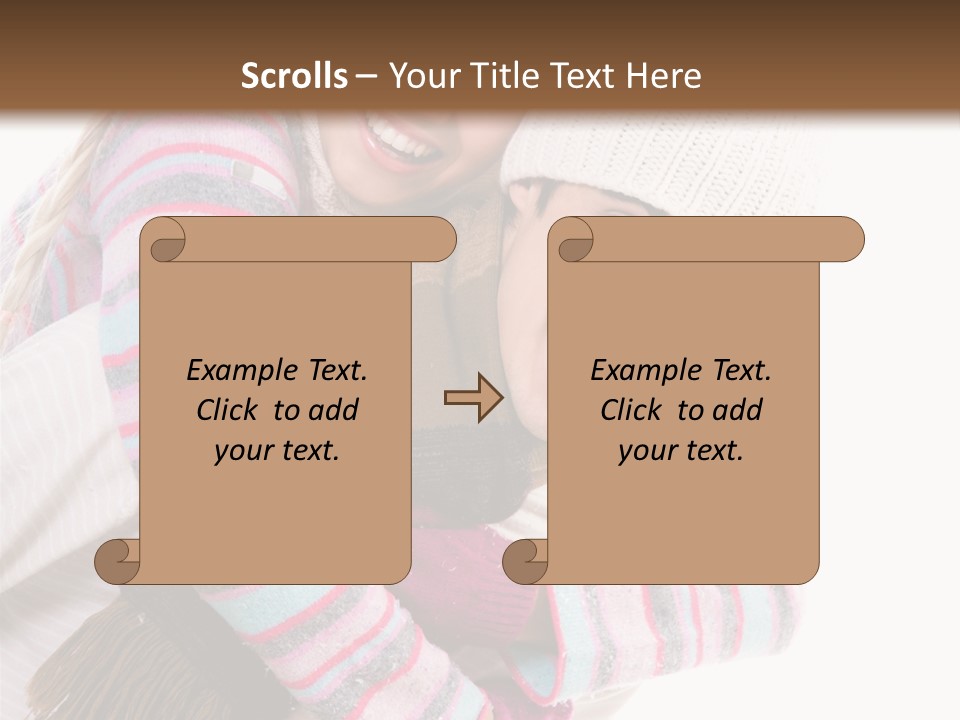 Scrolls – Your Title Text Here

Example Text. Click to add your text.

Example Text. Click to add your text.